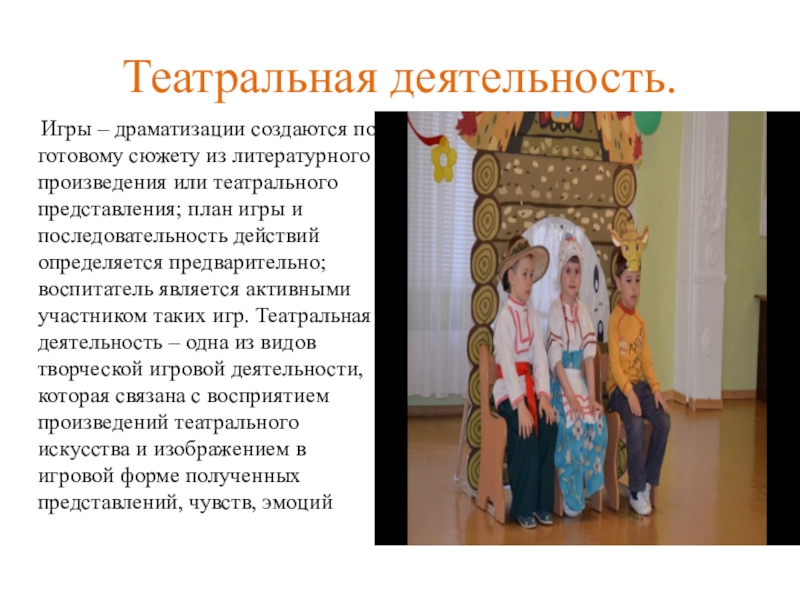 Театральная деятельность.

Игры – драматизации создаются по готовому сюжету из литературного произведения или театрального представления; план игры и последовательность действий определяется предварительно; воспитатель является активными участником таких игр. Театральная деятельность – одна из видов творческой игровой деятельности, которая связана с восприятием произведений театрального искусства и изображением в игровой форме полученных представлений, чувств, эмоций